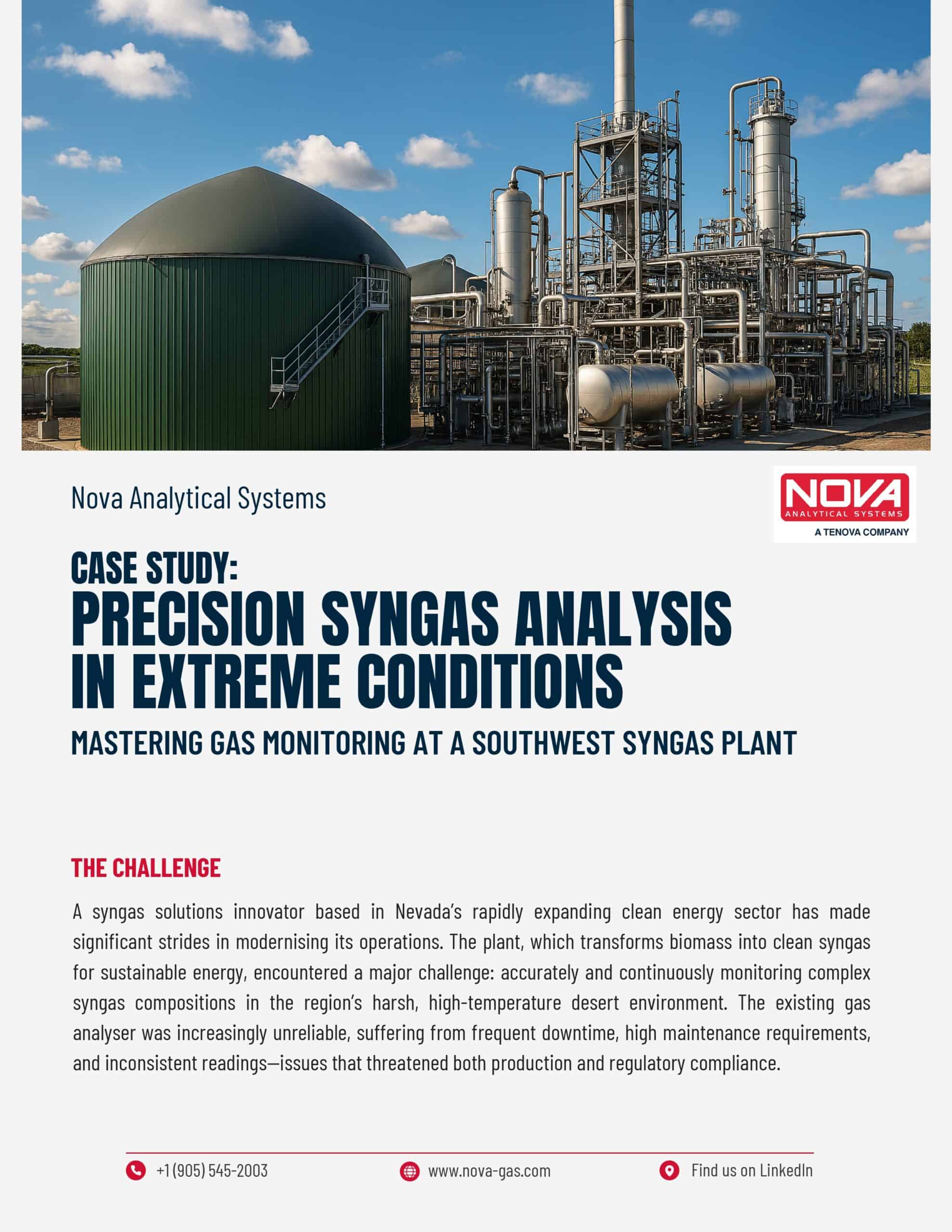 Nova Analytical Systems

NOVA
ANALYTICAL SYSTEMS
A TENOVA COMPANY

CASE STUDY:
PRECISION SYNGAS ANALYSIS IN EXTREME CONDITIONS
MASTERING GAS MONITORING AT A SOUTHWEST SYNGAS PLANT

THE CHALLENGE

A syngas solutions innovator based in Nevada's rapidly expanding clean energy sector has made significant strides in modernising its operations. The plant, which transforms biomass into clean syngas for sustainable energy, encountered a major challenge: accurately and continuously monitoring complex syngas compositions in the region's harsh, high-temperature desert environment. The existing gas analyser was increasingly unreliable, suffering from frequent downtime, high maintenance requirements, and inconsistent readings—issues that threatened both production and regulatory compliance.

+1 (905) 545-2003
www.nova-gas.com
Find us on LinkedIn